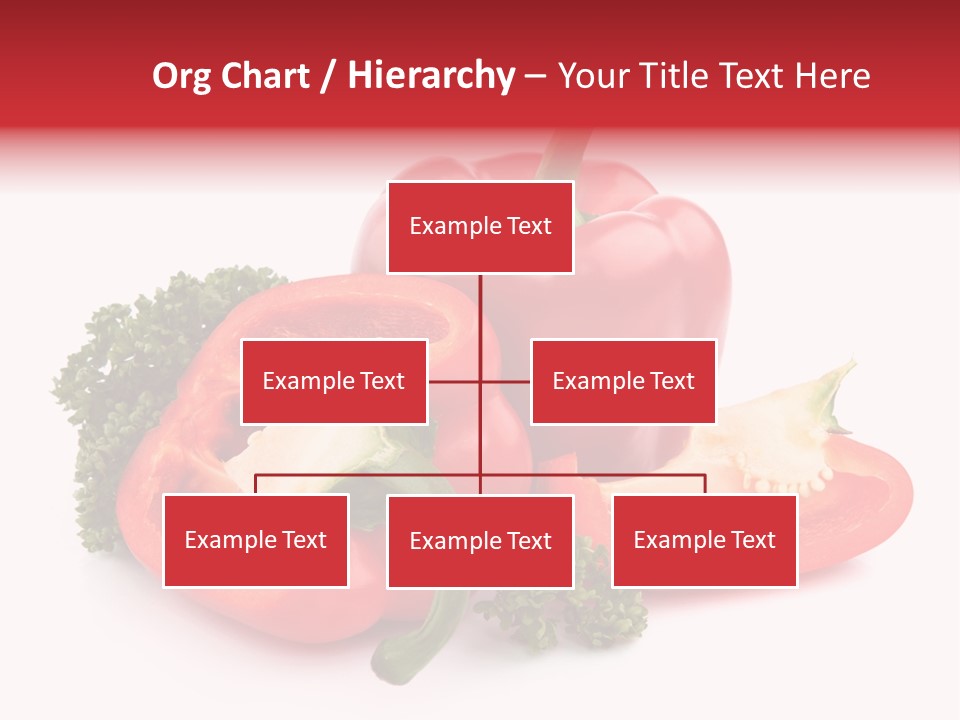 Org Chart / Hierarchy – Your Title Text Here

Example Text

Example Text

Example Text

Example Text

Example Text

Example Text